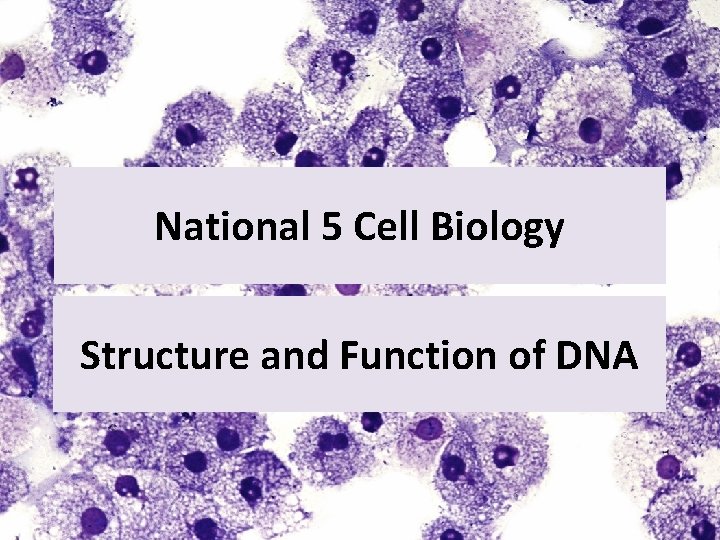 National 5 Cell Biology

Structure and Function of DNA